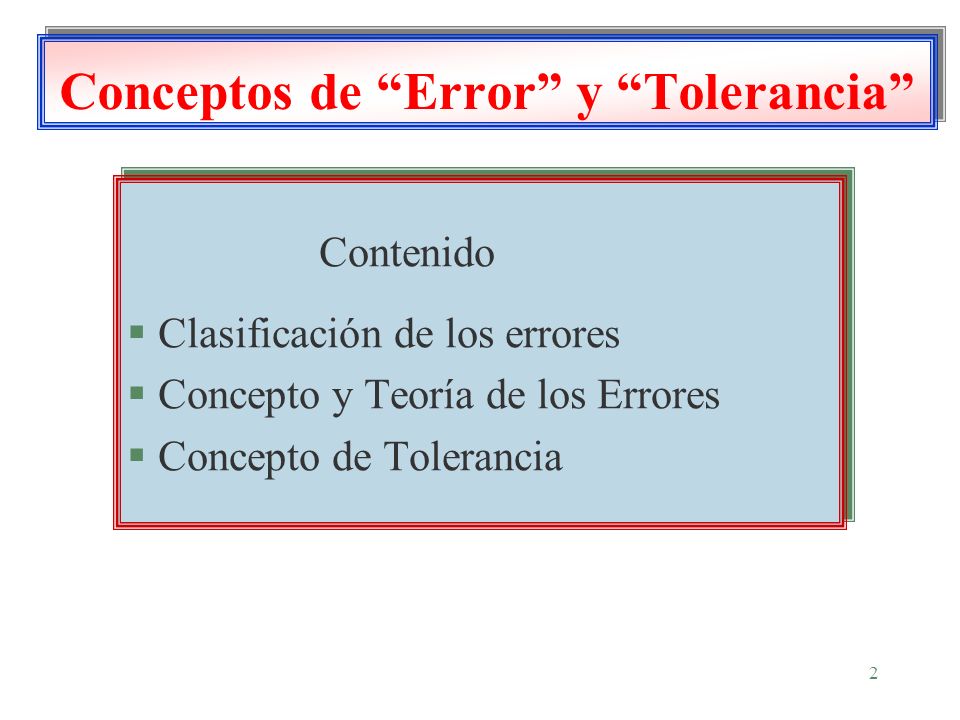 Conceptos de “Error” y “Tolerancia”

Contenido

▪ Clasificación de los errores
▪ Concepto y Teoría de los Errores
▪ Concepto de Tolerancia

2